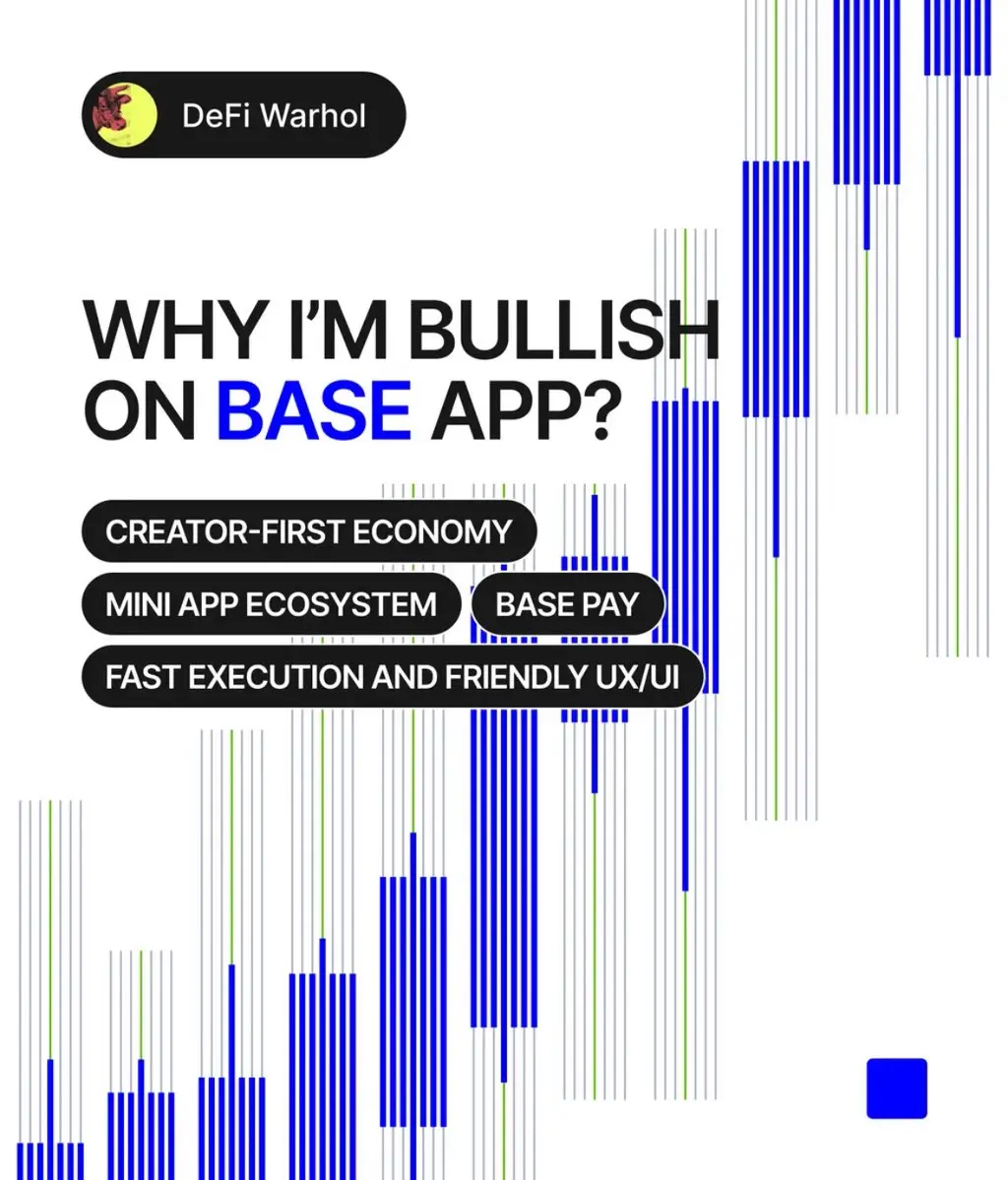 DeFi Warhol

WHY I'M BULLISH ON BASE APP?

CREATOR-FIRST ECONOMY

MINI APP ECOSYSTEM

BASE PAY

FAST EXECUTION AND FRIENDLY UX/UI